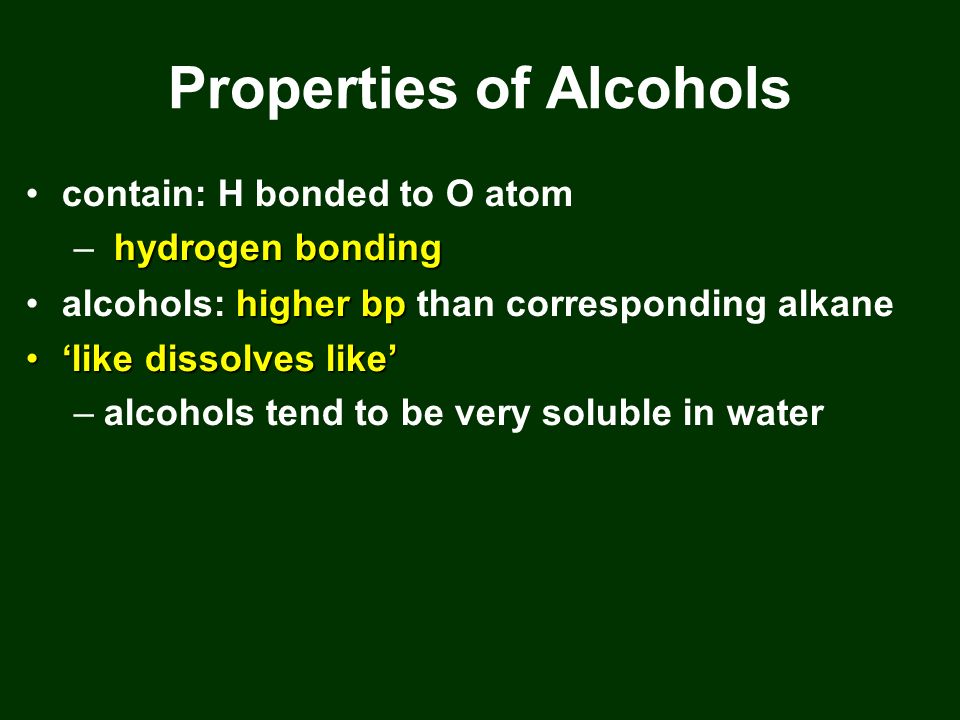 Properties of Alcohols

• contain: H bonded to O atom
  – hydrogen bonding
• alcohols: higher bp than corresponding alkane
• ‘like dissolves like’
  – alcohols tend to be very soluble in water